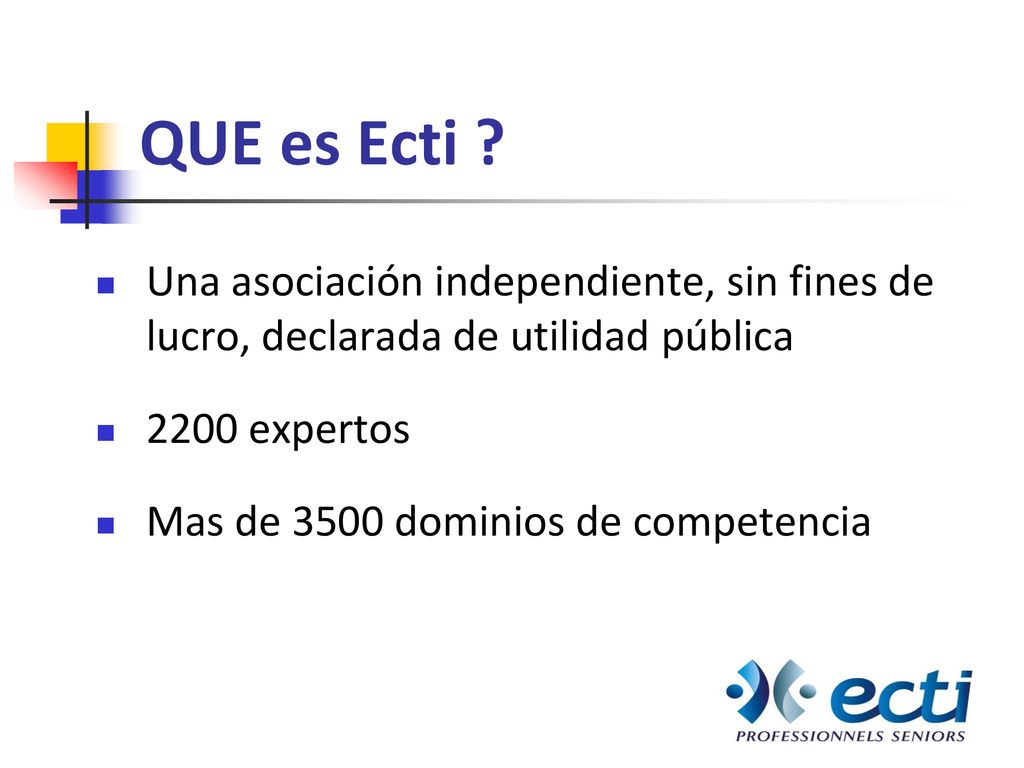 QUE es Ecti ?

Una asociación independiente, sin fines de lucro, declarada de utilidad pública

2200 expertos

Mas de 3500 dominios de competencia

ecti
PROFESSIONNELS SENIORS